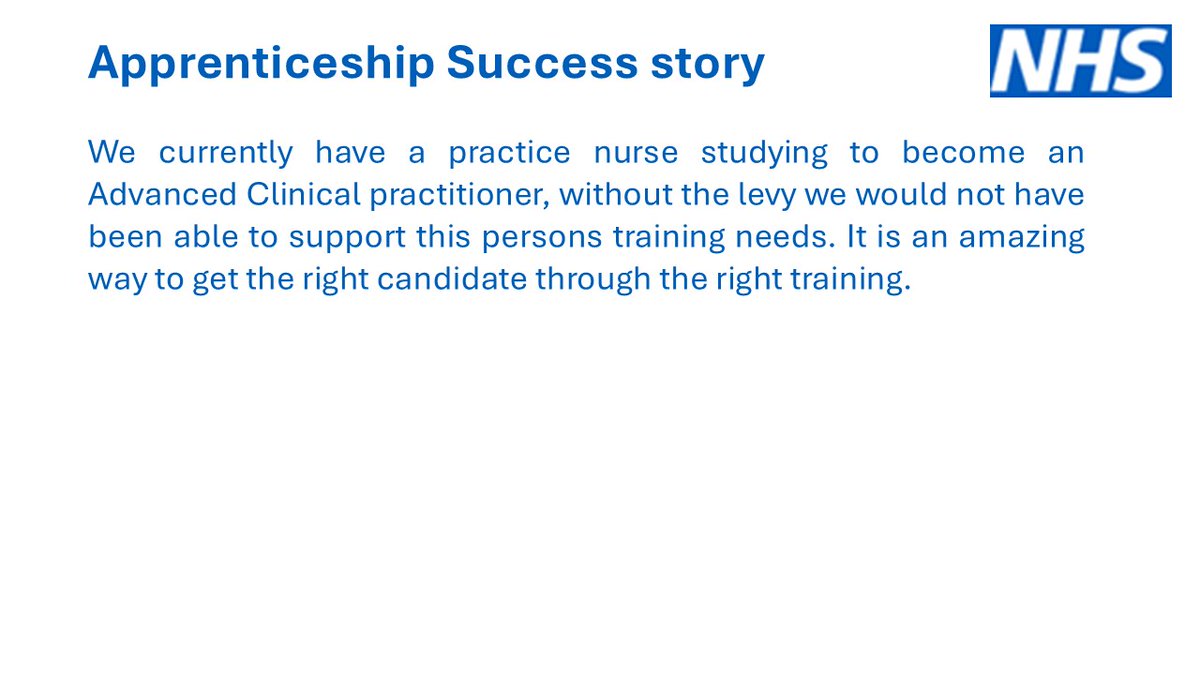 Apprenticeship Success story

NHS

We currently have a practice nurse studying to become an Advanced Clinical practitioner, without the levy we would not have been able to support this persons training needs. It is an amazing way to get the right candidate through the right training.